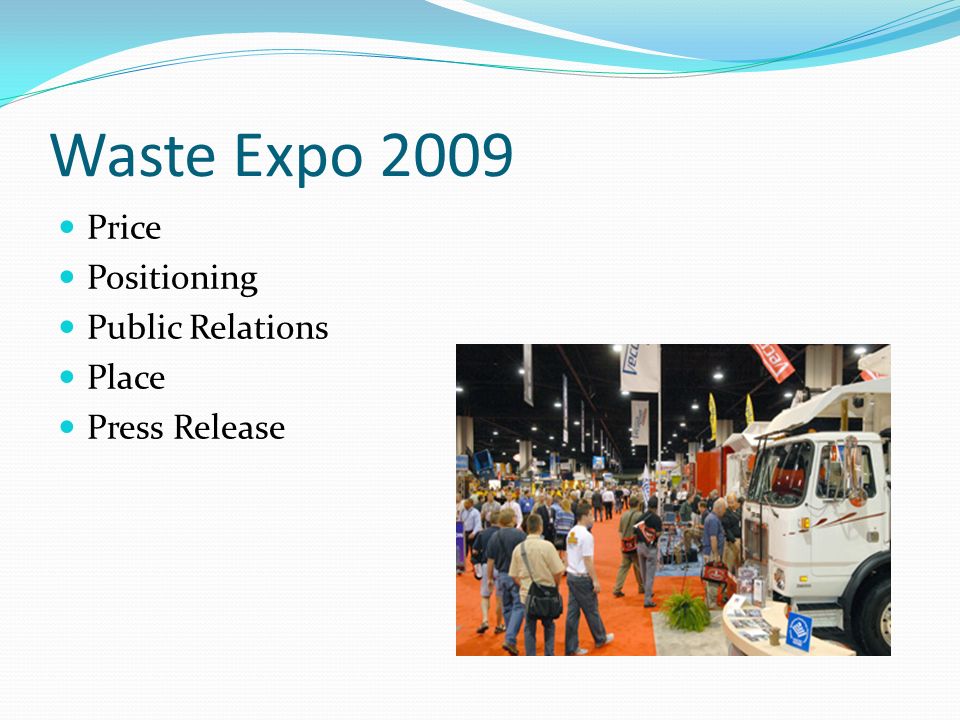 Waste Expo 2009

- Price
- Positioning
- Public Relations
- Place
- Press Release